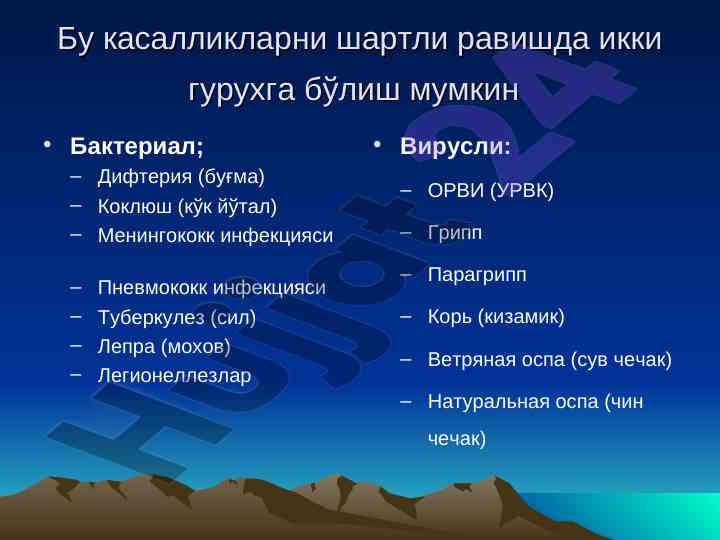 Бу касалликларни шартли равишда икки гурухга бўлиш мумкин

• Бактериал;
– Дифтерия (буғма)
– Коклюш (кўк йўтал)
– Менингококк инфекцияси
– Пневмококк инфекцияси
– Туберкулез (сил)
– Лепра (мохов)
– Легионеллезлар

• Вирусли:
– ОРВИ (УРВК)
– Грипп
– Парагрипп
– Корь (кизамик)
– Ветряная оспа (сув чечак)
– Натуральная оспа (чин чечак)

Hujjat24